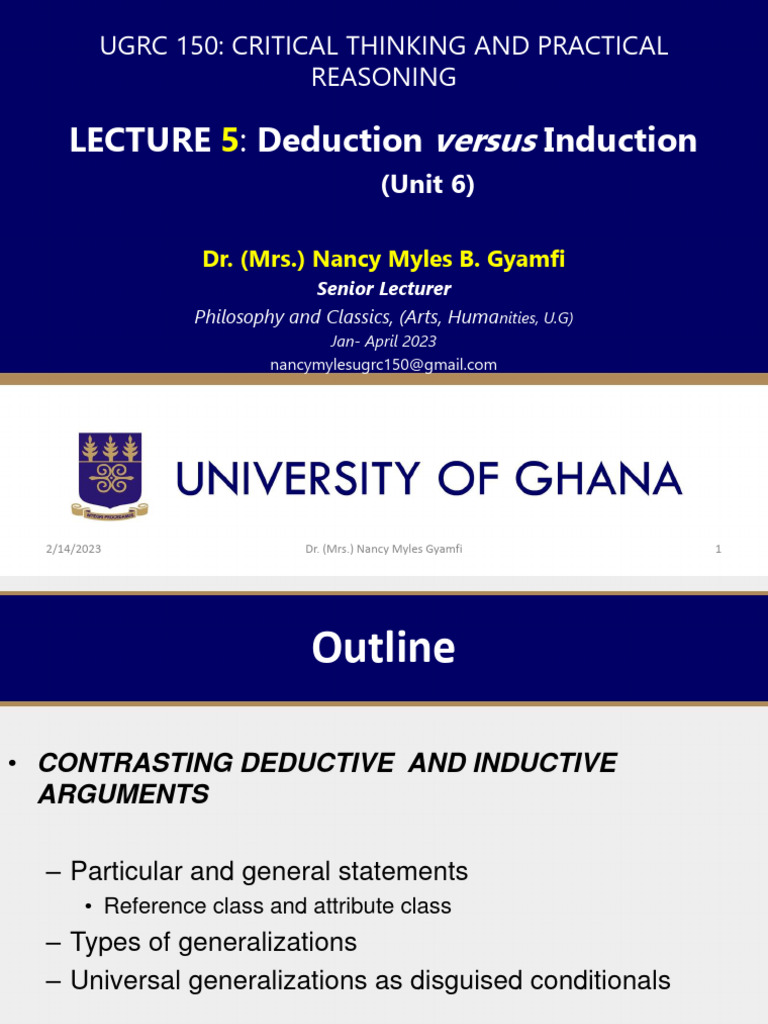 UGRC 150: CRITICAL THINKING AND PRACTICAL REASONING

LECTURE 5: Deduction versus Induction
(Unit 6)

Dr. (Mrs.) Nancy Myles B. Gyamfi
Senior Lecturer
Philosophy and Classics, (Arts, Humanities, U.G)
Jan- April 2023
nancymylesugrc150@gmail.com

UNIVERSITY OF GHANA

2/14/2023
Dr. (Mrs.) Nancy Myles Gyamfi
1

Outline

• CONTRASTING DEDUCTIVE AND INDUCTIVE ARGUMENTS

– Particular and general statements
• Reference class and attribute class
– Types of generalizations
– Universal generalizations as disguised conditionals